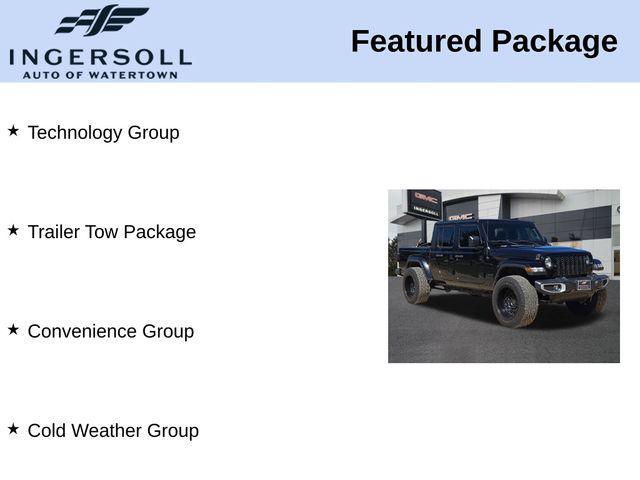 INGERSOLL
AUTO OF WATERTOWN

Featured Package

★ Technology Group

★ Trailer Tow Package

★ Convenience Group

★ Cold Weather Group

GMC
INGERSOLL
GMC